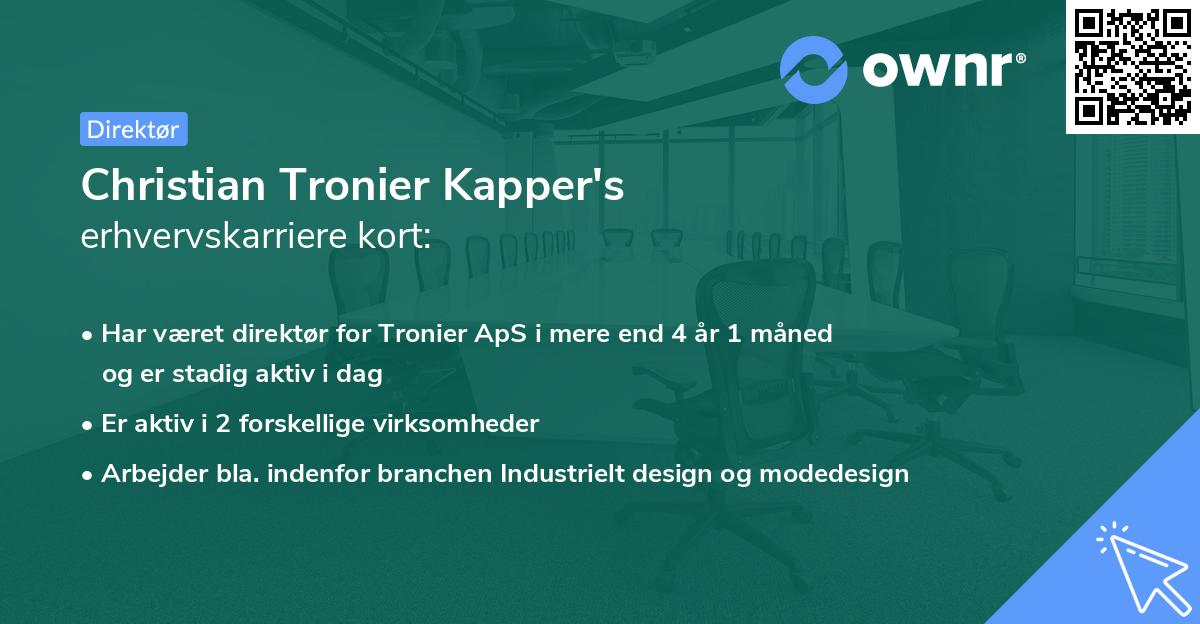 ownr®

Direktør

Christian Tronier Kapper's
erhvervskarriere kort:

• Har været direktør for Tronier ApS i mere end 4 år 1 måned og er stadig aktiv i dag

• Er aktiv i 2 forskellige virksomheder

• Arbejder bla. indenfor branchen Industrielt design og modedesign